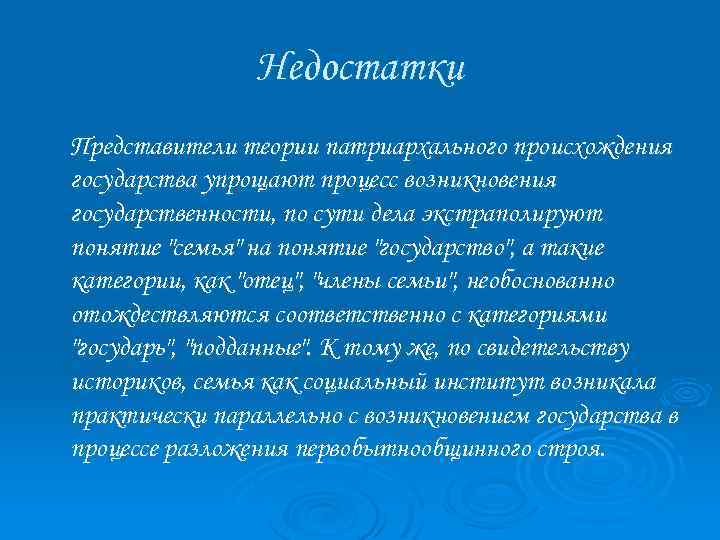 Недостатки

Представители теории патриархального происхождения государства упрощают процесс возникновения государственности, по сути дела экстраполируют понятие "семья" на понятие "государство", а такие категории, как "отец", "члены семьи", необоснованно отождествляются соответственно с категориями "государь", "подданные". К тому же, по свидетельству историков, семья как социальный институт возникала практически параллельно с возникновением государства в процессе разложения первобытнообщинного строя.